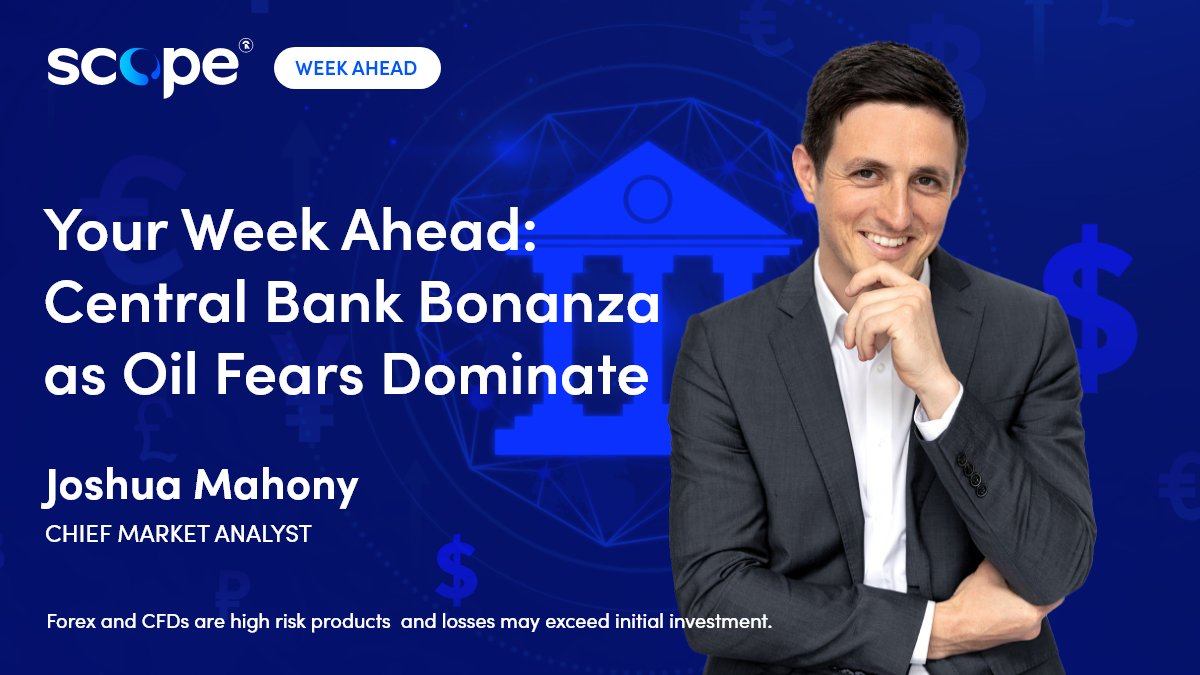 scope

WEEK AHEAD

Your Week Ahead: Central Bank Bonanza as Oil Fears Dominate

Joshua Mahony

CHIEF MARKET ANALYST

Forex and CFDs are high risk products and losses may exceed initial investment.